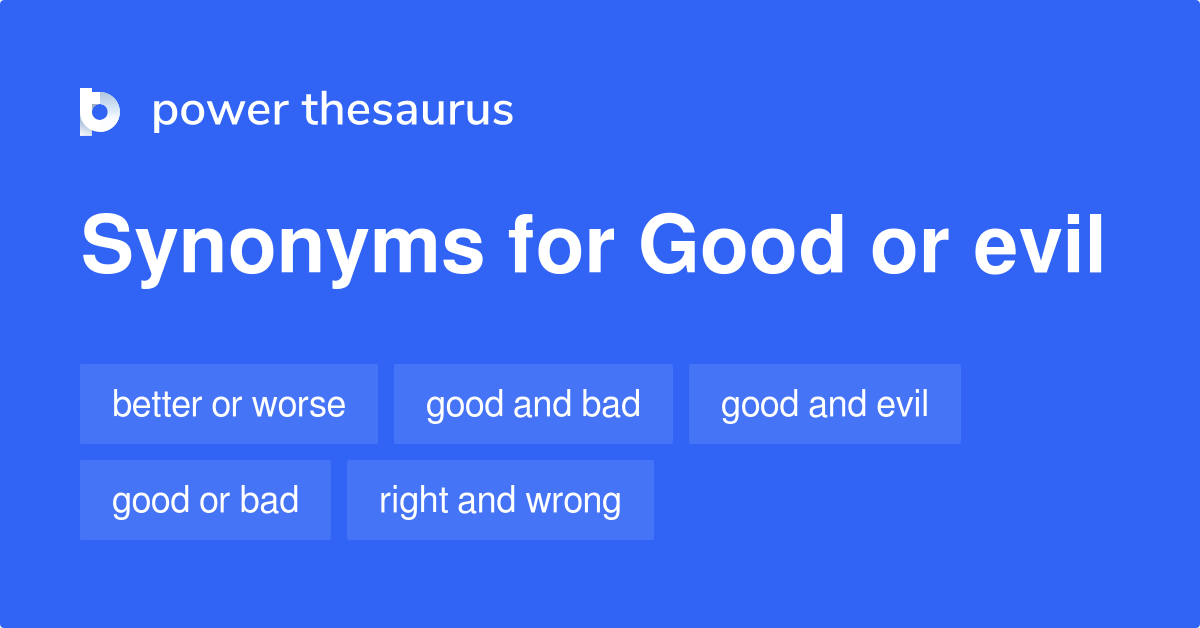 power thesaurus

Synonyms for Good or evil

better or worse
good and bad
good and evil
good or bad
right and wrong